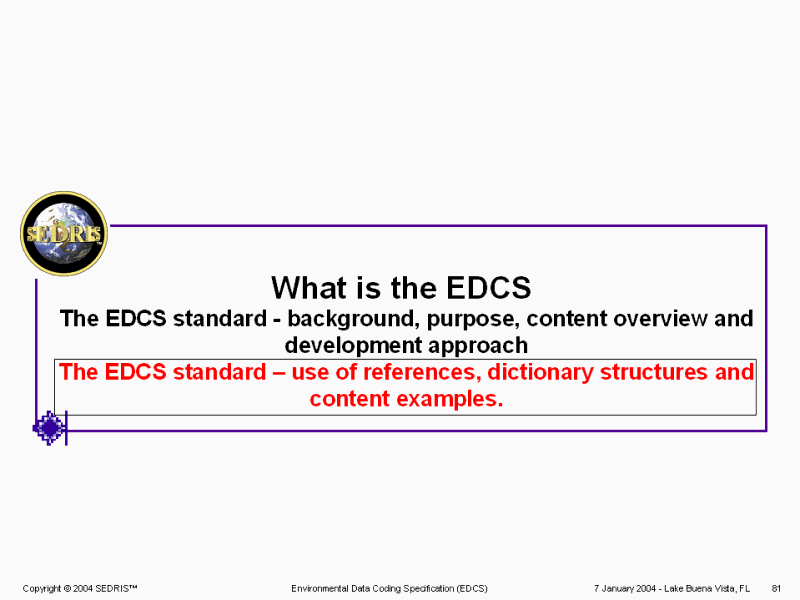 SEDRIS

What is the EDCS

The EDCS standard - background, purpose, content overview and development approach

The EDCS standard – use of references, dictionary structures and content examples.

Copyright © 2004 SEDRIS™ Environmental Data Coding Specification (EDCS) 7 January 2004 - Lake Buena Vista, FL 81